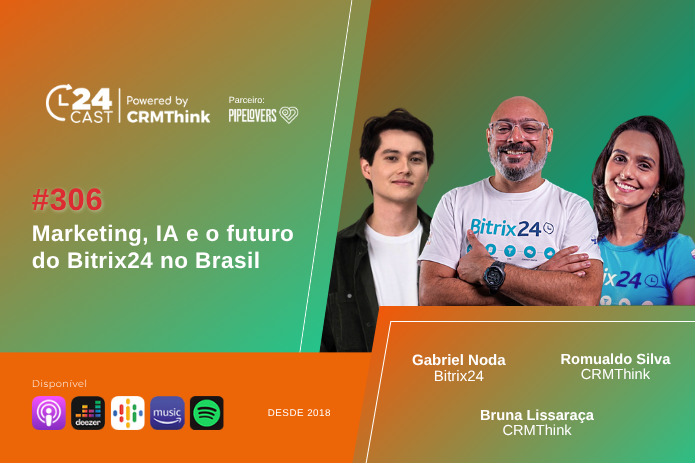 24 CAST
Powered by CRMThink
Parceiro: PIPELOVERS

#306
Marketing, IA e o futuro do Bitrix24 no Brasil

Bitrix24
ix24

Disponível
deezer
music

DESDE 2018

Gabriel Noda
Bitrix24

Romualdo Silva
CRMThink

Bruna Lissaraça
CRMThink